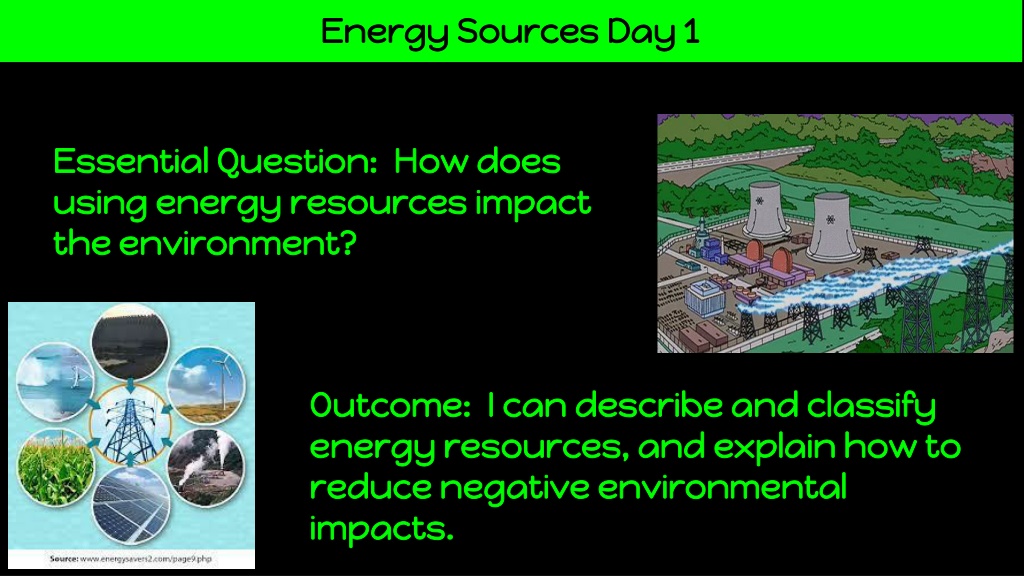 Energy Sources Day 1

Essential Question: How does using energy resources impact the environment?

Source: www.energysavers2.com/page9.php

Outcome: I can describe and classify energy resources, and explain how to reduce negative environmental impacts.